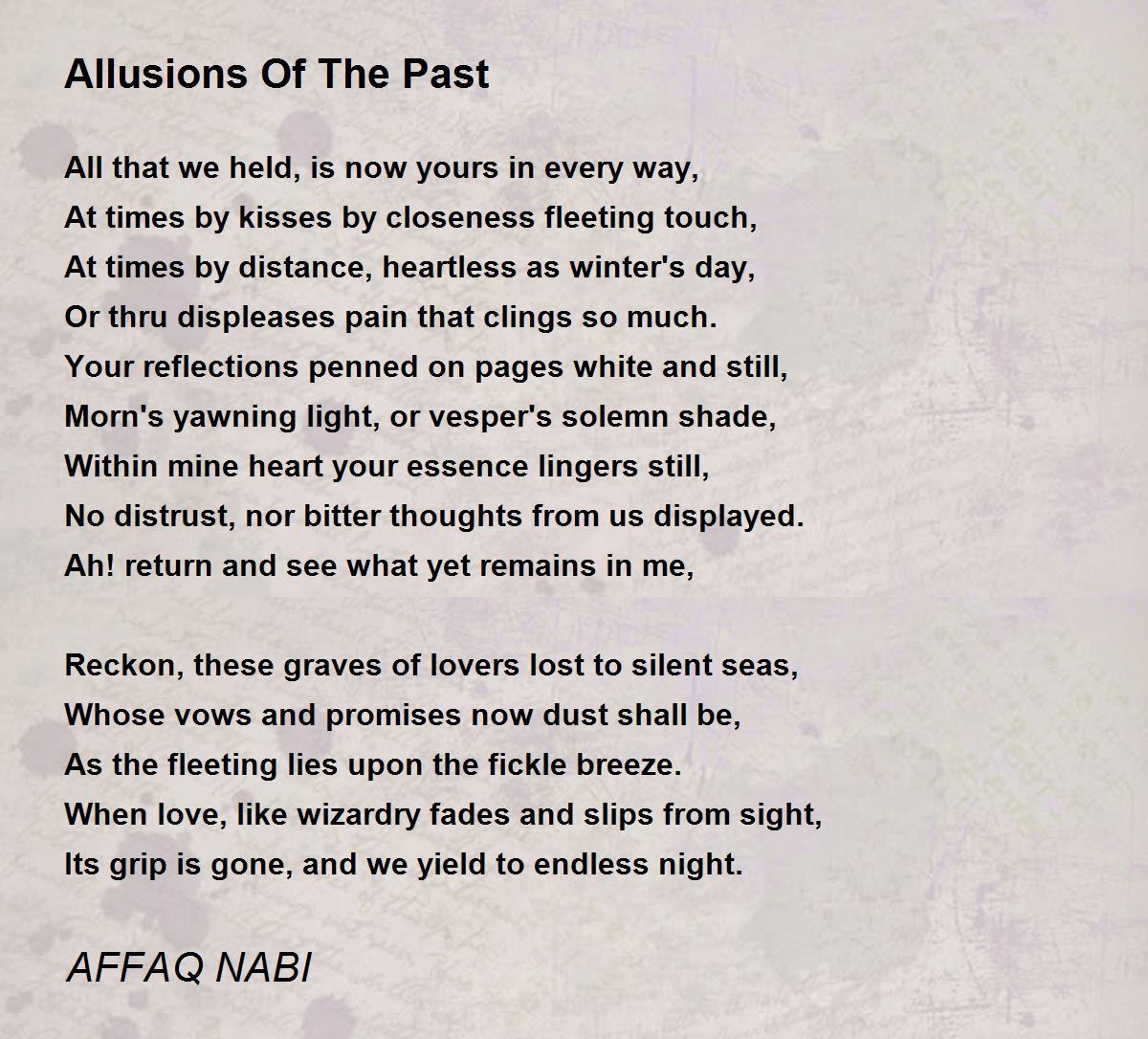 Allusions Of The Past

All that we held, is now yours in every way,
At times by kisses by closeness fleeting touch,
At times by distance, heartless as winter's day,
Or thru displeases pain that clings so much.
Your reflections penned on pages white and still,
Morn's yawning light, or vesper's solemn shade,
Within mine heart your essence lingers still,
No distrust, nor bitter thoughts from us displayed.
Ah! return and see what yet remains in me,

Reckon, these graves of lovers lost to silent seas,
Whose vows and promises now dust shall be,
As the fleeting lies upon the fickle breeze.
When love, like wizardry fades and slips from sight,
Its grip is gone, and we yield to endless night.

AFFAQ NABI